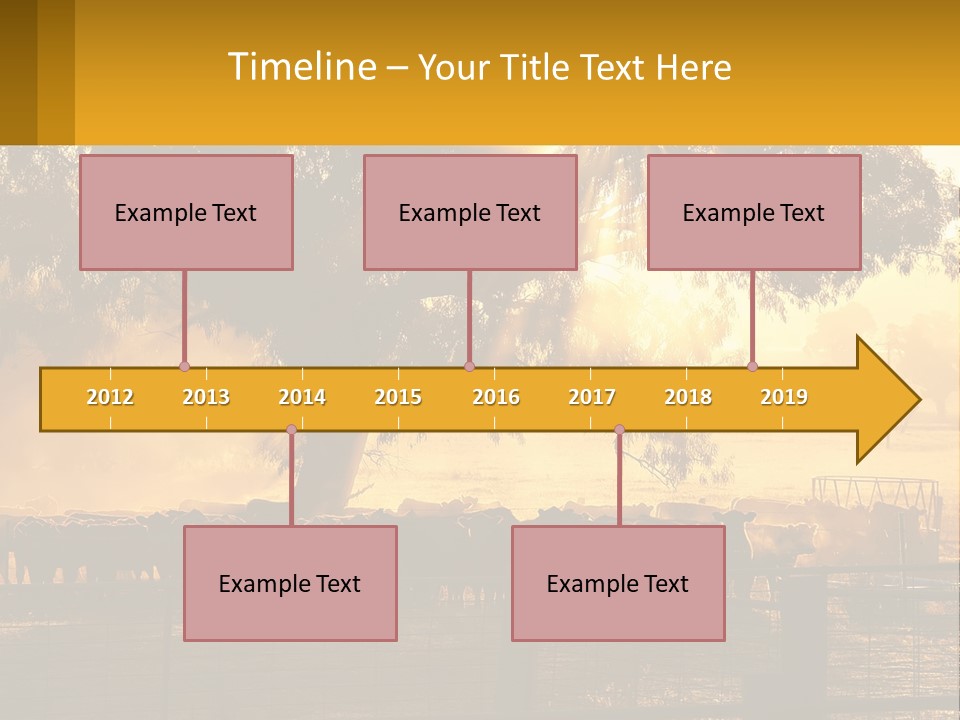 Timeline – Your Title Text Here

Example Text

Example Text

Example Text

2012 2013 2014 2015 2016 2017 2018 2019

Example Text

Example Text